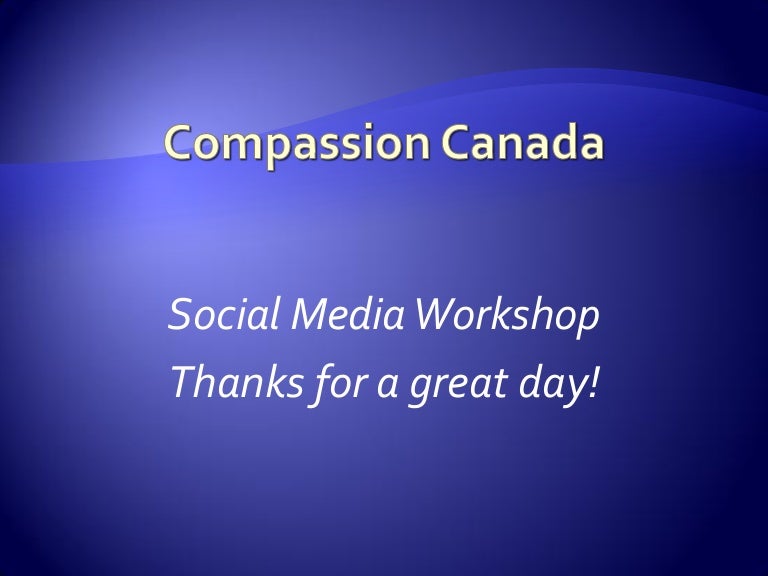 Compassion Canada

Social Media Workshop

Thanks for a great day!